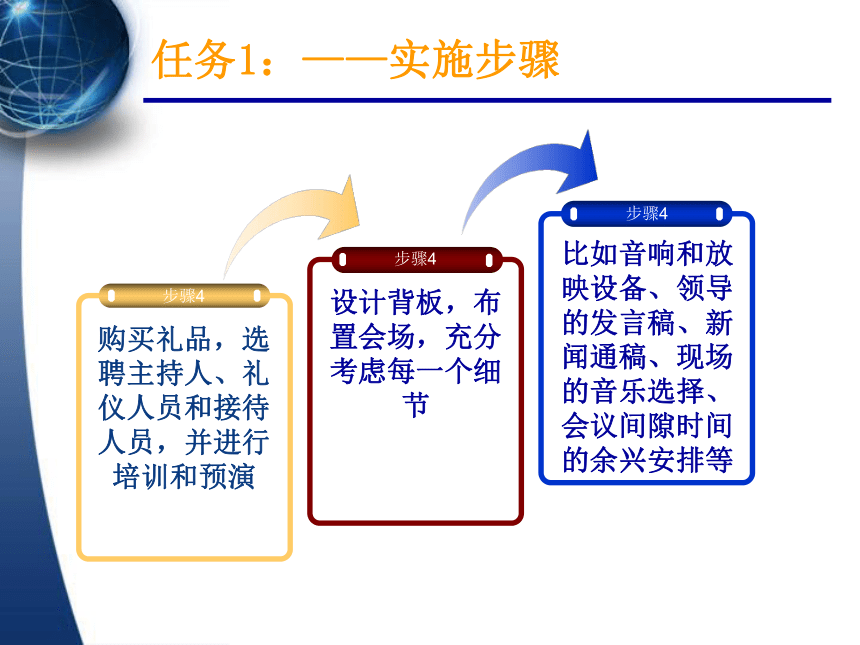 任务1：——实施步骤

步骤4

购买礼品，选聘主持人、礼仪人员和接待人员，并进行培训和预演

步骤4

设计背板，布置会场，充分考虑每一个细节

步骤4

比如音响和放映设备、领导的发言稿、新闻通稿、现场的音乐选择、会议间隙时间的余兴安排等